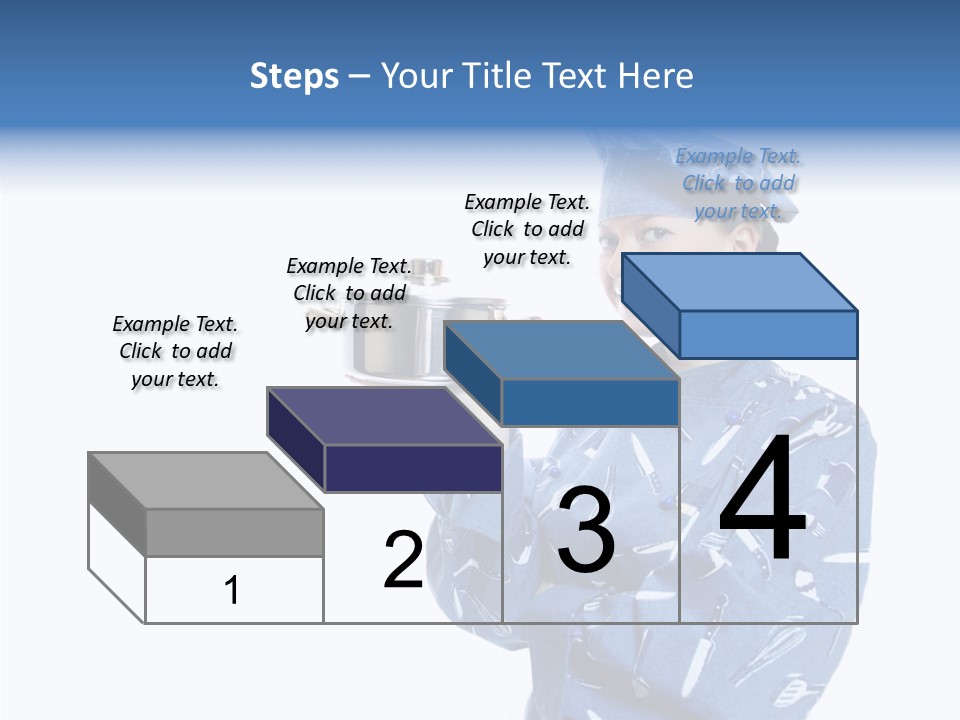 Steps – Your Title Text Here

Example Text. Click to add your text.

Example Text. Click to add your text.

Example Text. Click to add your text.

Example Text. Click to add your text.

1

2

3

4